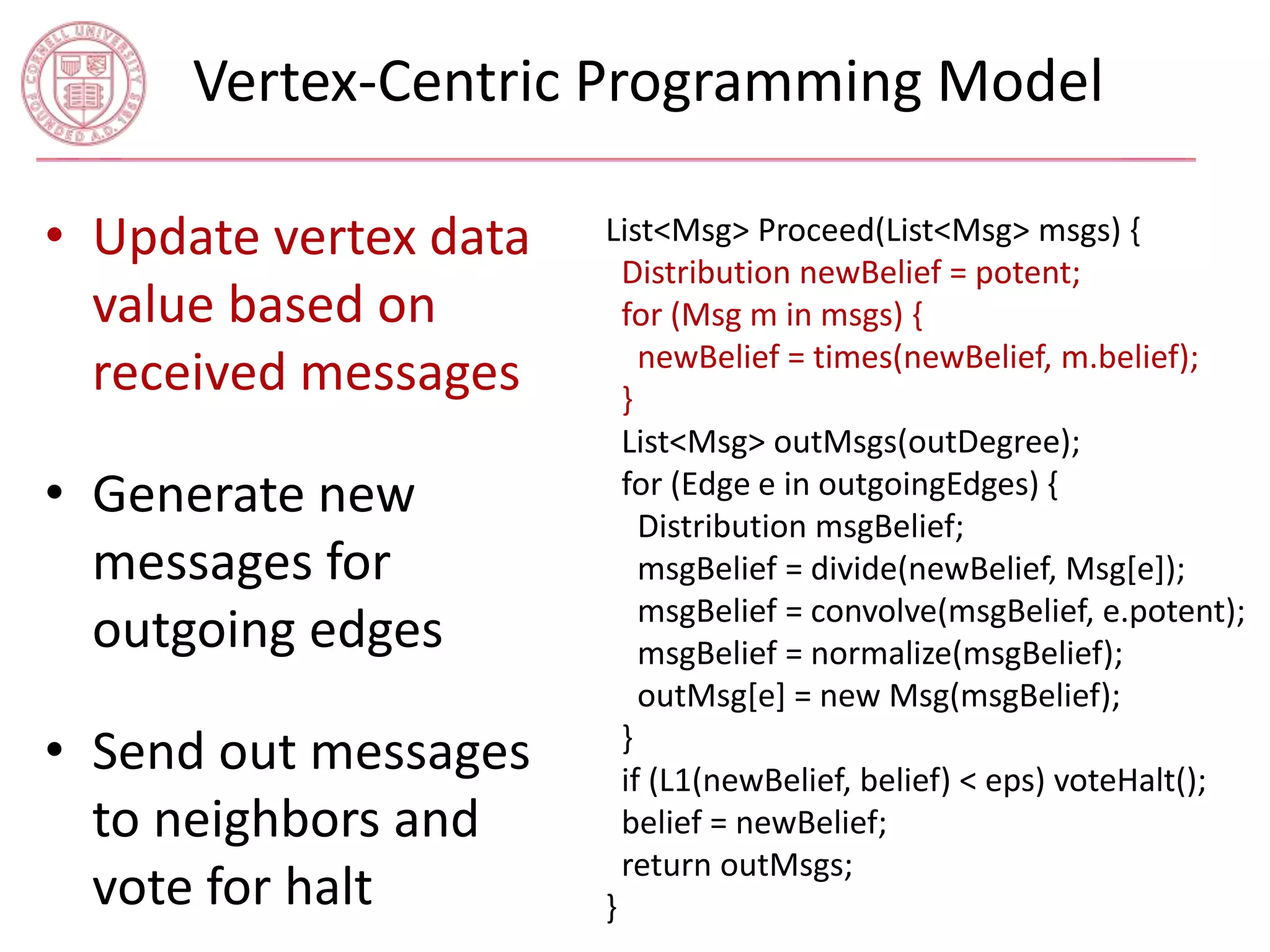 CORNELL UNIVERSITY FOUNDED A.D. 1865

Vertex-Centric Programming Model

• Update vertex data value based on received messages

• Generate new messages for outgoing edges

• Send out messages to neighbors and vote for halt

List<Msg> Proceed(List<Msg> msgs) {
  Distribution newBelief = potent;
  for (Msg m in msgs) {
    newBelief = times(newBelief, m.belief);
  }
  List<Msg> outMsgs(outDegree);
  for (Edge e in outgoingEdges) {
    Distribution msgBelief;
    msgBelief = divide(newBelief, Msg[e]);
    msgBelief = convolve(msgBelief, e.potent);
    msgBelief = normalize(msgBelief);
    outMsg[e] = new Msg(msgBelief);
  }
  if (L1(newBelief, belief) < eps) voteHalt();
  belief = newBelief;
  return outMsgs;
}